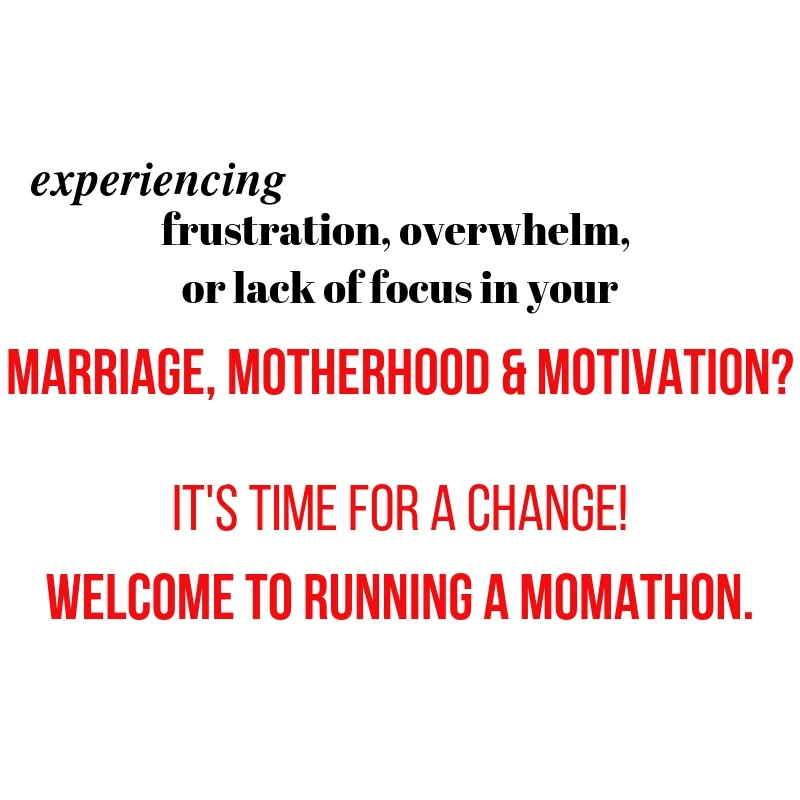 experiencing
frustration, overwhelm,
or lack of focus in your

MARRIAGE, MOTHERHOOD & MOTIVATION?

IT'S TIME FOR A CHANGE!

WELCOME TO RUNNING A MOMATHON.